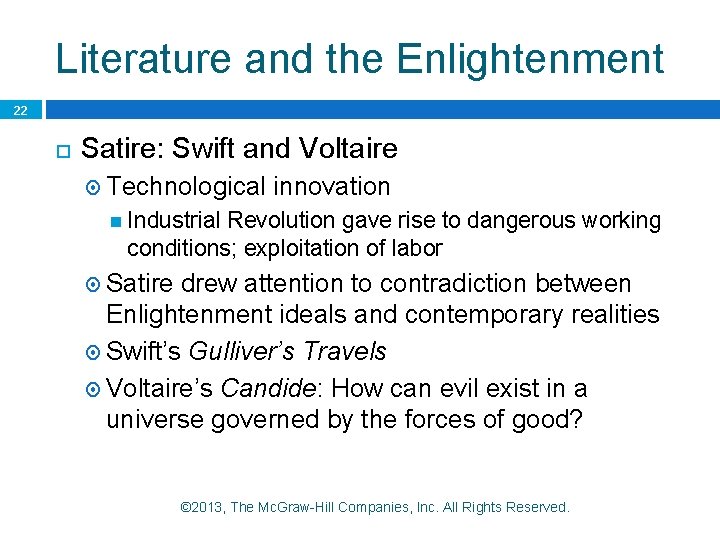 Literature and the Enlightenment

22

Satire: Swift and Voltaire

Technological innovation

Industrial Revolution gave rise to dangerous working conditions; exploitation of labor

Satire drew attention to contradiction between Enlightenment ideals and contemporary realities

Swift's Gulliver's Travels

Voltaire's Candide: How can evil exist in a universe governed by the forces of good?

©2013, The McGraw-Hill Companies, Inc. All Rights Reserved.